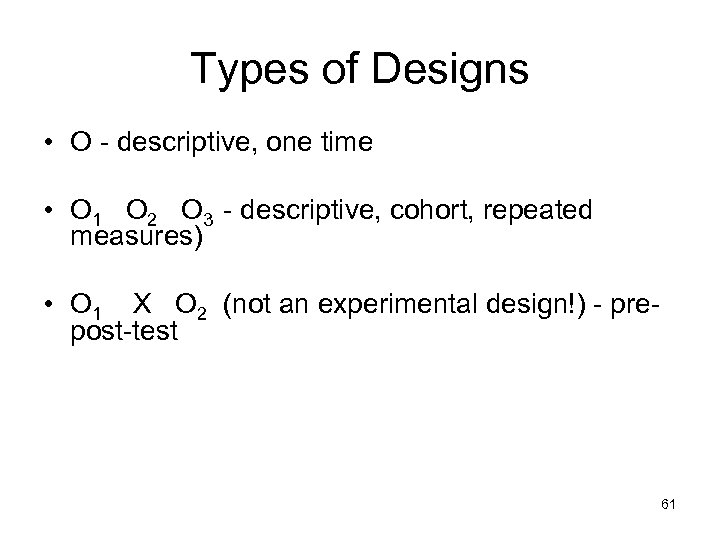 Types of Designs

• O - descriptive, one time

• $O_1$ $O_2$ $O_3$ - descriptive, cohort, repeated measures)

• $O_1$ X $O_2$ (not an experimental design!) - pre-post-test

61